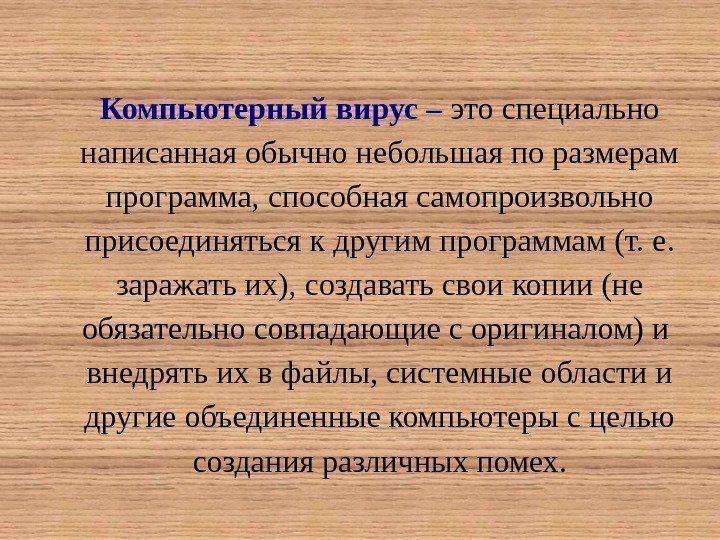 Компьютерный вирус – это специально написанная обычно небольшая по размерам программа, способная самопроизвольно присоединяться к другим программам (т. е. заражать их), создавать свои копии (не обязательно совпадающие с оригиналом) и внедрять их в файлы, системные области и другие объединенные компьютеры с целью создания различных помех.